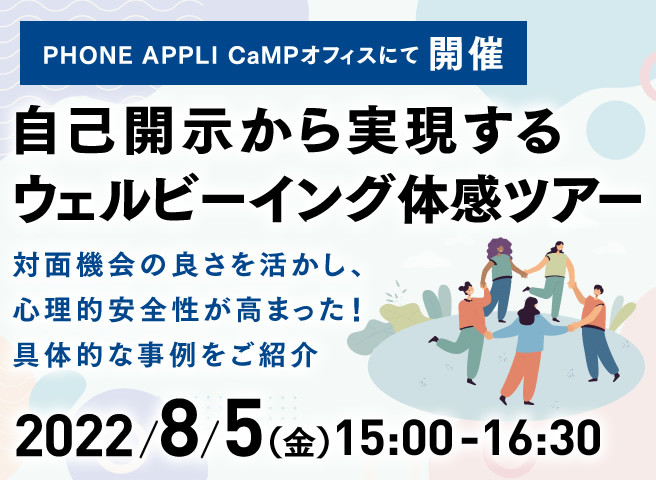 PHONE APPLI CaMPオフィスにて 開催

自己開示から実現する
ウェルビーイング体感ツアー

対面機会の良さを活かし、
心理的安全性が高まった！
具体的な事例をご紹介

2022/8/5(金)15:00-16:30